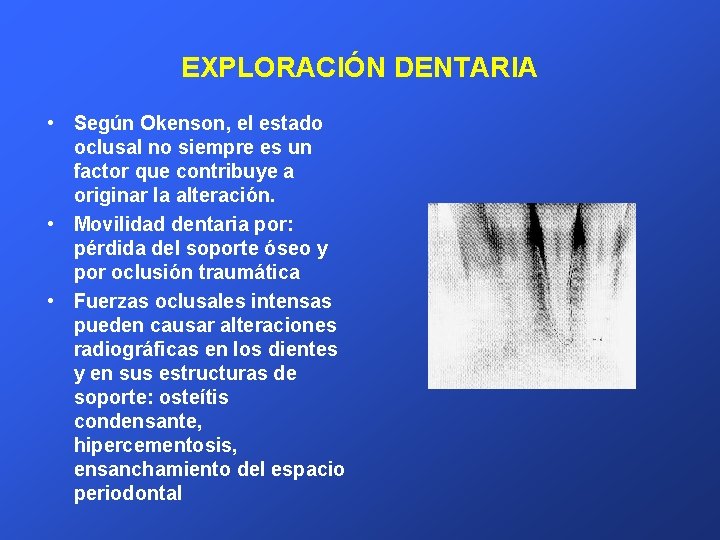 EXPLORACIÓN DENTARIA

• Según Okenson, el estado oclusal no siempre es un factor que contribuye a originar la alteración.
• Movilidad dentaria por: pérdida del soporte óseo y por oclusión traumática
• Fuerzas oclusales intensas pueden causar alteraciones radiográficas en los dientes y en sus estructuras de soporte: osteítis condensante, hipercementosis, ensanchamiento del espacio periodontal